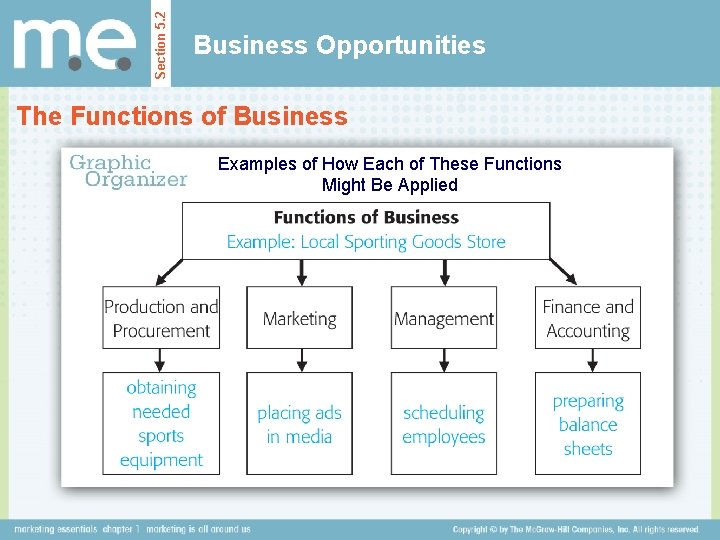 m.e.

Section 5.2

Business Opportunities

The Functions of Business

Graphic Organizer

Examples of How Each of These Functions Might Be Applied

Functions of Business
Example: Local Sporting Goods Store

Production and Procurement

Marketing

Management

Finance and Accounting

obtaining needed sports equipment

placing ads in media

scheduling employees

preparing balance sheets

marketing essentials chapter 1 marketing is all around us

Copyright © by The McGraw-Hill Companies, Inc. All rights reserved.